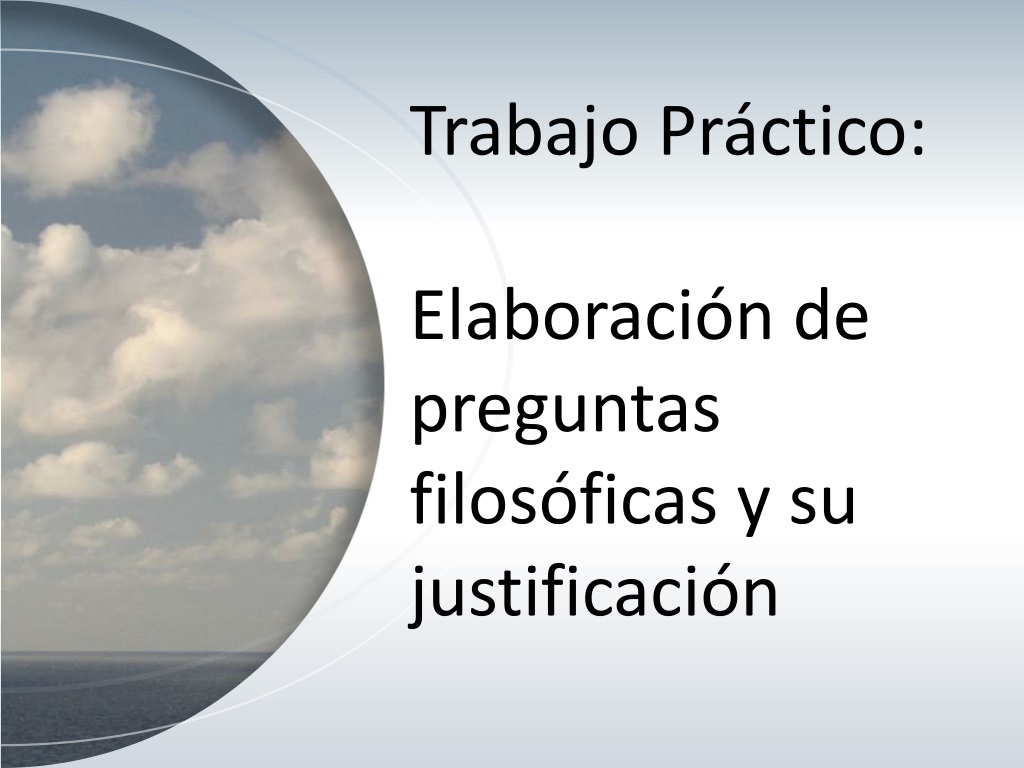 Trabajo Práctico:

Elaboración de preguntas filosóficas y su justificación